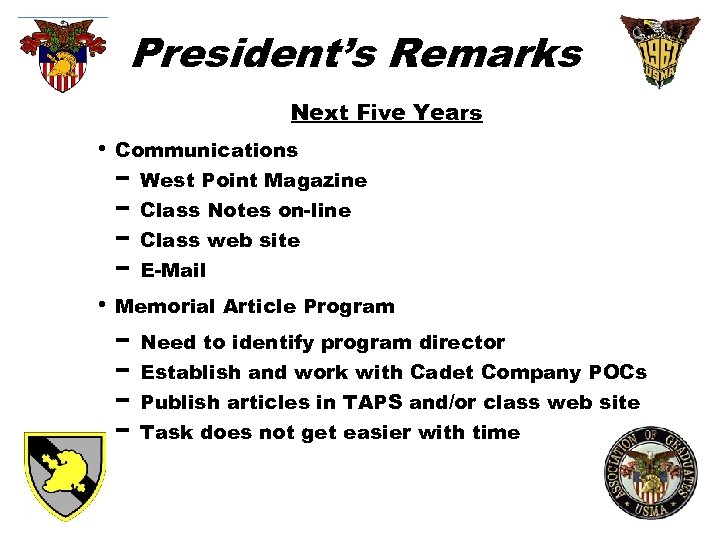 1961
USMA

President's Remarks

Next Five Years

• Communications
 – West Point Magazine
 – Class Notes on-line
 – Class web site
 – E-Mail
• Memorial Article Program
 – Need to identify program director
 – Establish and work with Cadet Company POCs
 – Publish articles in TAPS and/or class web site
 – Task does not get easier with time

ASSOCIATION OF GRADUATES
USMA